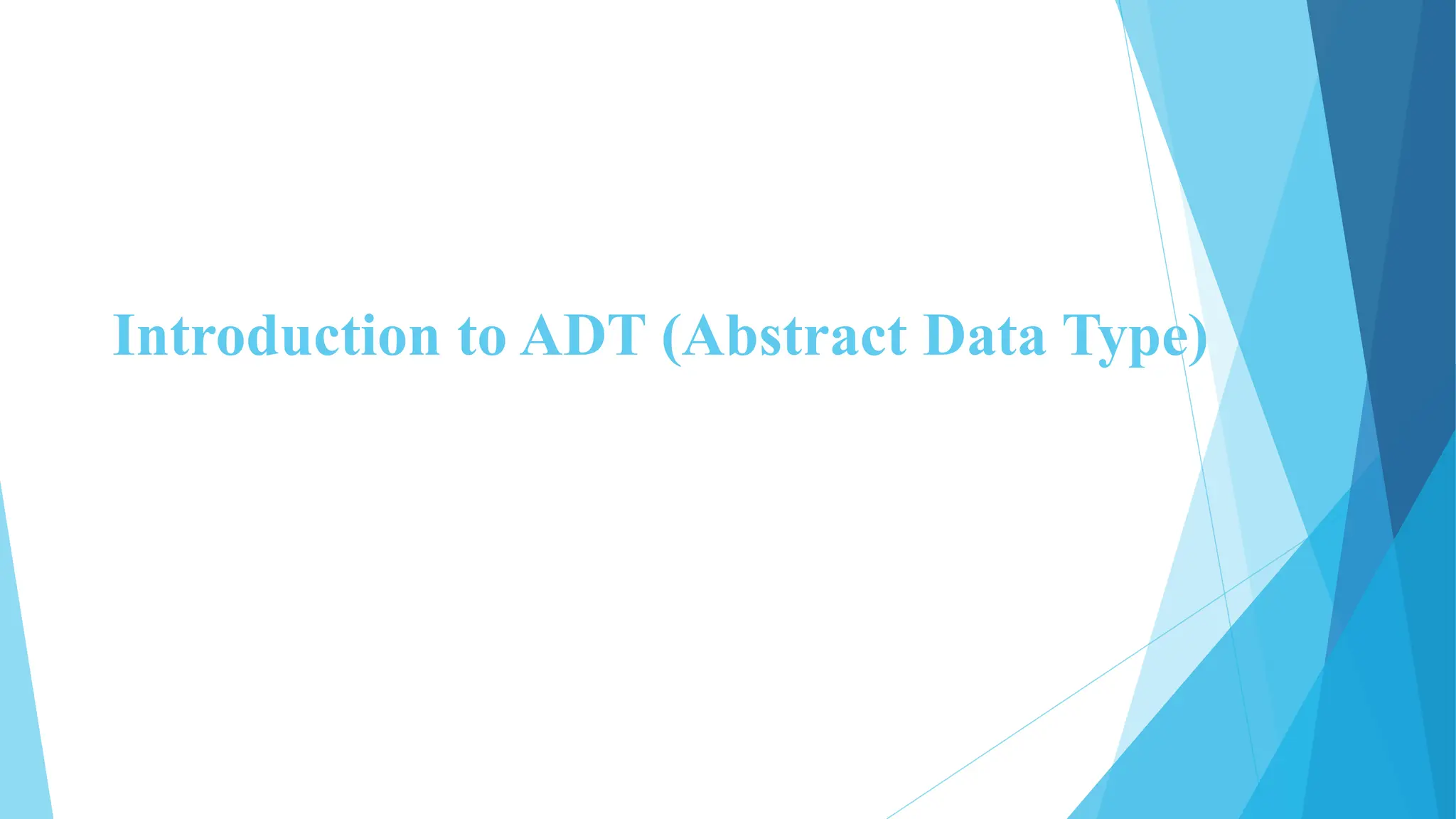 Introduction to ADT (Abstract Data Type)